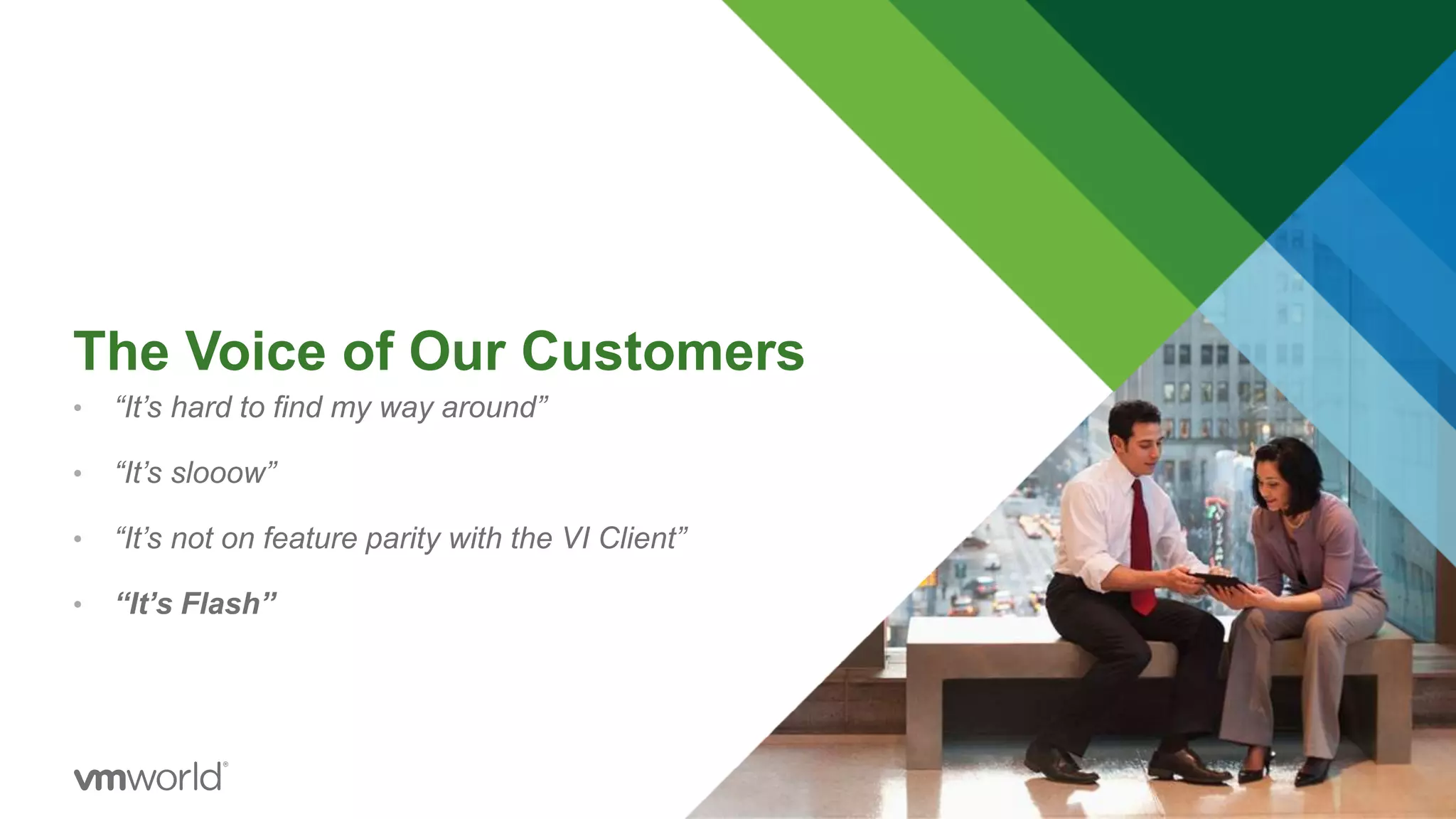 The Voice of Our Customers

• “It’s hard to find my way around”

• “It’s slooow”

• “It’s not on feature parity with the VI Client”

• “It’s Flash”

vmworld®